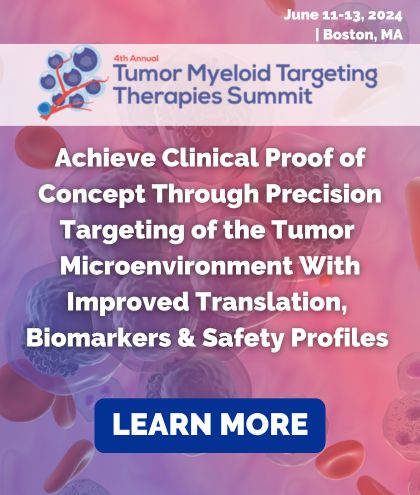 June 11-13, 2024
| Boston, MA

4th Annual
Tumor Myeloid Targeting Therapies Summit

Achieve Clinical Proof of Concept Through Precision Targeting of the Tumor Microenvironment With Improved Translation, Biomarkers & Safety Profiles

LEARN MORE